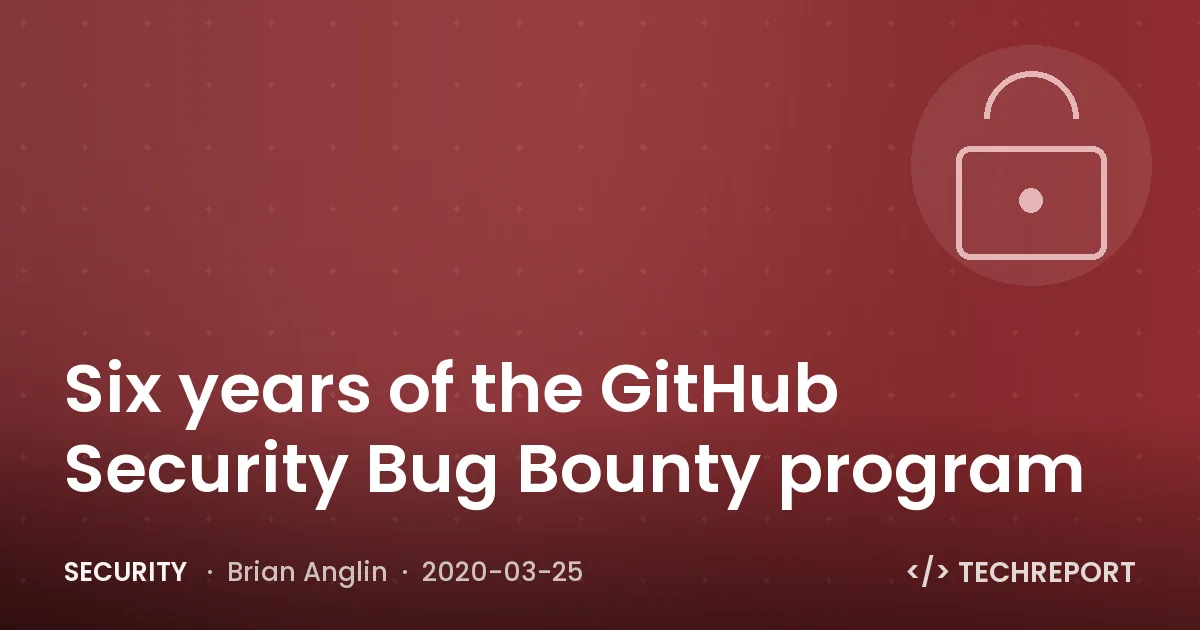 Six years of the GitHub Security Bug Bounty program

SECURITY · Brian Anglin · 2020-03-25

</> TECHREPORT